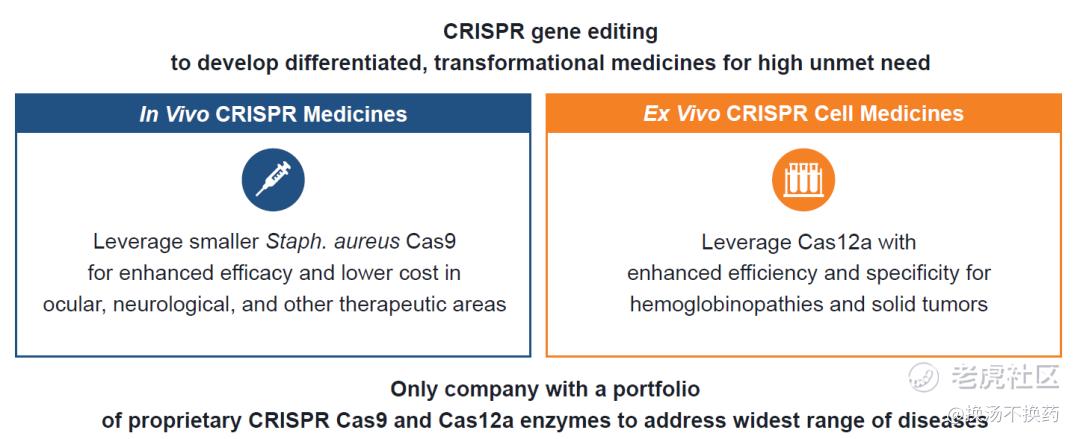 CRISPR gene editing
to develop differentiated, transformational medicines for high unmet need

In Vivo CRISPR Medicines

Leverage smaller Staph. aureus Cas9 for enhanced efficacy and lower cost in ocular, neurological, and other therapeutic areas

Ex Vivo CRISPR Cell Medicines

Leverage Cas12a with enhanced efficiency and specificity for hemoglobinopathies and solid tumors

Only company with a portfolio
of proprietary CRISPR Cas9 and Cas12a enzymes to address widest range of diseases

老虎社区
@换汤不换药